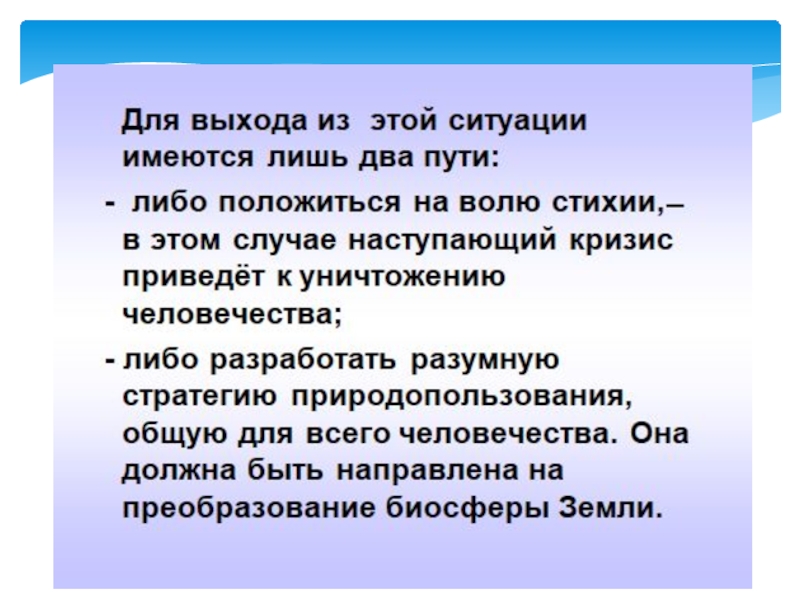 Для выхода из этой ситуации имеются лишь два пути:

- либо положиться на волю стихии,– в этом случае наступающий кризис приведёт к уничтожению человечества;

- либо разработать разумную стратегию природопользования, общую для всего человечества. Она должна быть направлена на преобразование биосферы Земли.